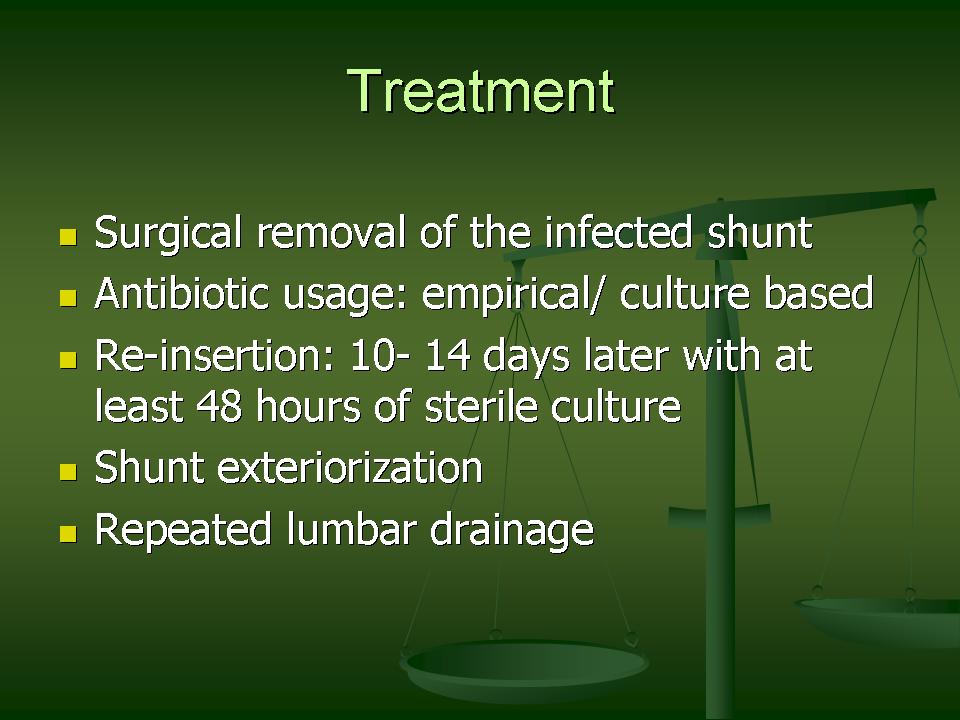 Treatment

- Surgical removal of the infected shunt
- Antibiotic usage: empirical/ culture based
- Re-insertion: 10- 14 days later with at least 48 hours of sterile culture
- Shunt exteriorization
- Repeated lumbar drainage